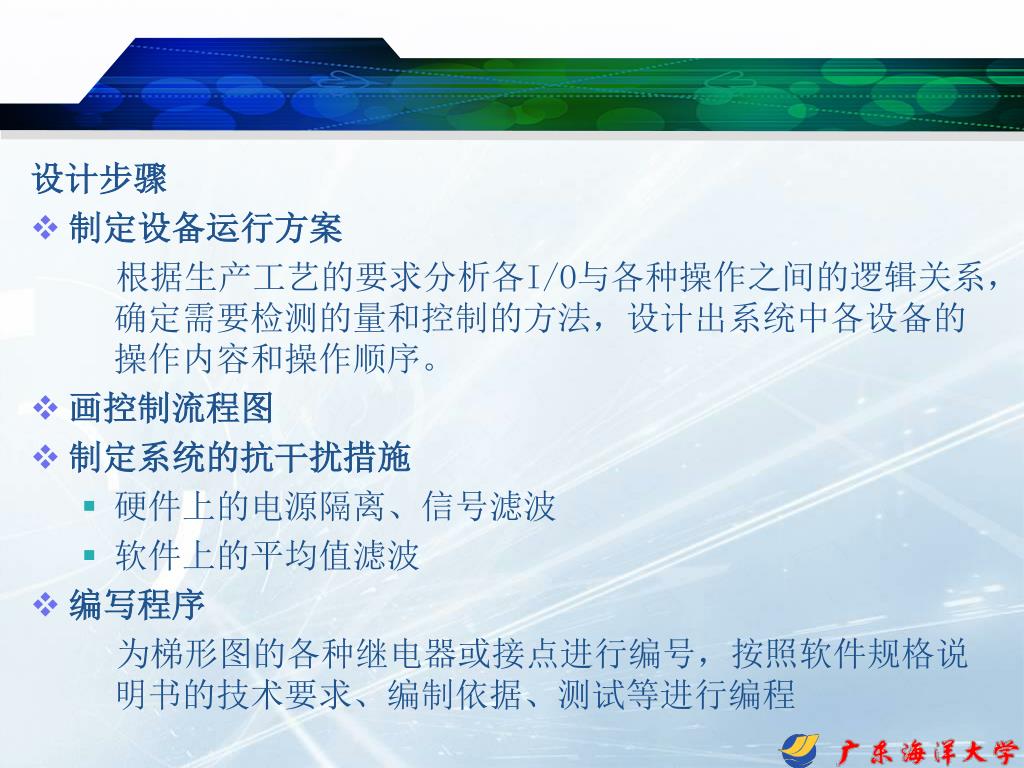 设计步骤

❖ 制定设备运行方案

根据生产工艺的要求分析各I/O与各种操作之间的逻辑关系，确定需要检测的量和控制的方法，设计出系统中各设备的操作内容和操作顺序。

❖ 画控制流程图

❖ 制定系统的抗干扰措施

▪ 硬件上的电源隔离、信号滤波

▪ 软件上的平均值滤波

❖ 编写程序

为梯形图的各种继电器或接点进行编号，按照软件规格说明书的技术要求、编制依据、测试等进行编程

广东海洋大学